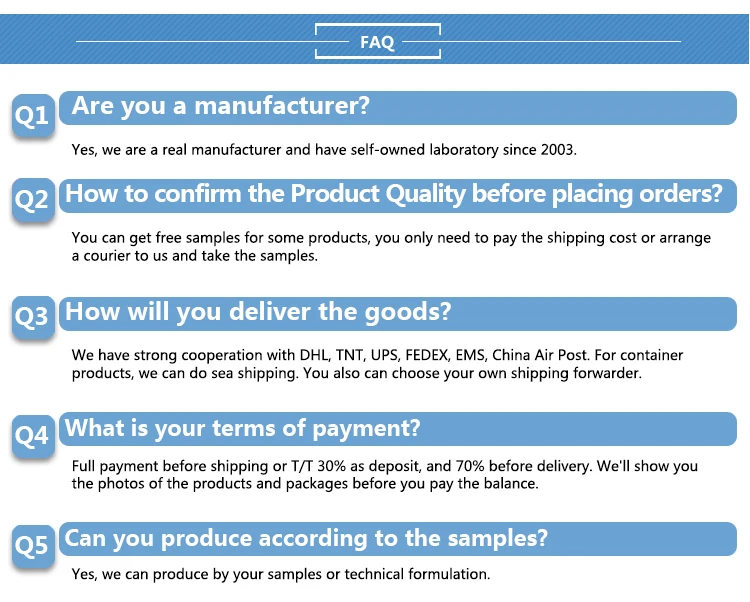 FAQ

Q1 Are you a manufacturer?

Yes, we are a real manufacturer and have self-owned laboratory since 2003.

Q2 How to confirm the Product Quality before placing orders?

You can get free samples for some products, you only need to pay the shipping cost or arrange a courier to us and take the samples.

Q3 How will you deliver the goods?

We have strong cooperation with DHL, TNT, UPS, FEDEX, EMS, China Air Post. For container products, we can do sea shipping. You also can choose your own shipping forwarder.

Q4 What is your terms of payment?

Full payment before shipping or T/T 30% as deposit, and 70% before delivery. We'll show you the photos of the products and packages before you pay the balance.

Q5 Can you produce according to the samples?

Yes, we can produce by your samples or technical formulation.